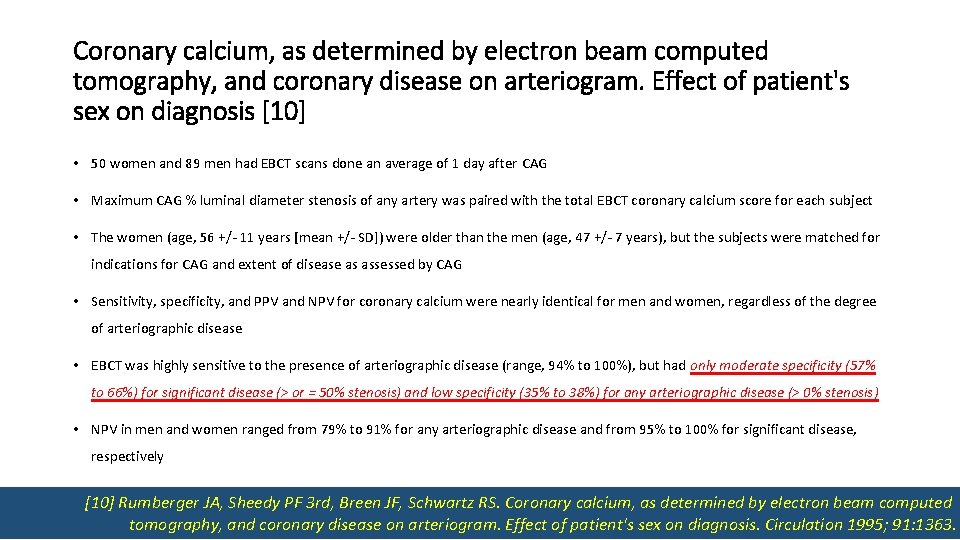 Coronary calcium, as determined by electron beam computed tomography, and coronary disease on arteriogram. Effect of patient's sex on diagnosis [10]

• 50 women and 89 men had EBCT scans done an average of 1 day after CAG

• Maximum CAG % luminal diameter stenosis of any artery was paired with the total EBCT coronary calcium score for each subject

• The women (age, 56 +/- 11 years [mean +/- SD]) were older than the men (age, 47 +/- 7 years), but the subjects were matched for indications for CAG and extent of disease as assessed by CAG

• Sensitivity, specificity, and PPV and NPV for coronary calcium were nearly identical for men and women, regardless of the degree of arteriographic disease

• EBCT was highly sensitive to the presence of arteriographic disease (range, 94% to 100%), but had only moderate specificity (57% to 66%) for significant disease (> or = 50% stenosis) and low specificity (35% to 38%) for any arteriographic disease (> 0% stenosis)

• NPV in men and women ranged from 79% to 91% for any arteriographic disease and from 95% to 100% for significant disease, respectively

[10] Rumberger JA, Sheedy PF 3rd, Breen JF, Schwartz RS. Coronary calcium, as determined by electron beam computed tomography, and coronary disease on arteriogram. Effect of patient's sex on diagnosis. Circulation 1995; 91:1363.